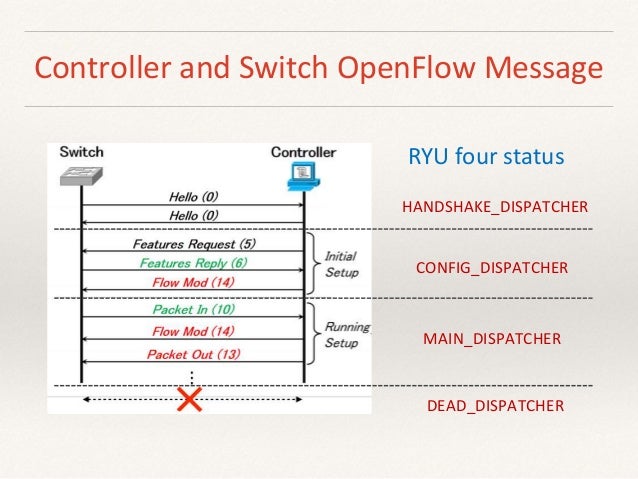 Controller and Switch OpenFlow Message

Switch

Controller

RYU four status

Hello (0)

Hello (0)

HANDSHAKE_DISPATCHER

Features Request (5)

Features Reply (6)

Flow Mod (14)

Initial Setup

CONFIG_DISPATCHER

Packet In (10)

Flow Mod (14)

Packet Out (13)

Running Setup

MAIN_DISPATCHER

DEAD_DISPATCHER